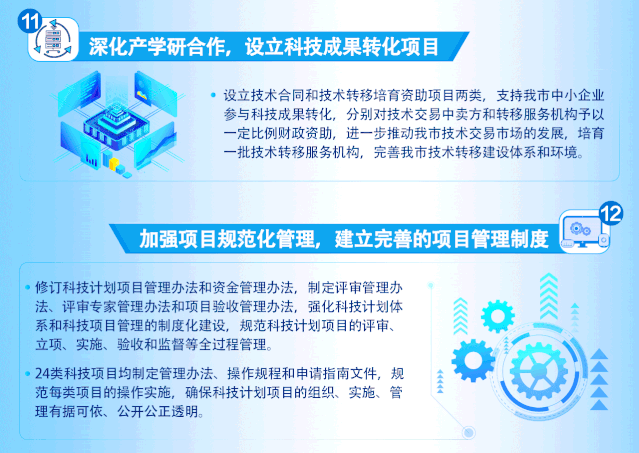 11

深化产学研合作，设立科技成果转化项目

• 设立技术合同和技术转移培育资助项目两类，支持我市中小企业参与科技成果转化，分别对技术交易中卖方和转移服务机构予以一定比例财政资助，进一步推动我市技术交易市场的发展，培育一批技术转移服务机构，完善我市技术转移建设体系和环境。

12

加强项目规范化管理，建立完善的项目管理制度

• 修订科技计划项目管理办法和资金管理办法，制定评审管理办法、评审专家管理办法和项目验收管理办法，强化科技计划体系和科技项目管理的制度化建设，规范科技计划项目的评审、立项、实施、验收和监督等全过程管理。

• 24类科技项目均制定管理办法、操作规程和申请指南文件，规范每类项目的操作实施，确保科技计划项目的组织、实施、管理有据可依、公开公正透明。